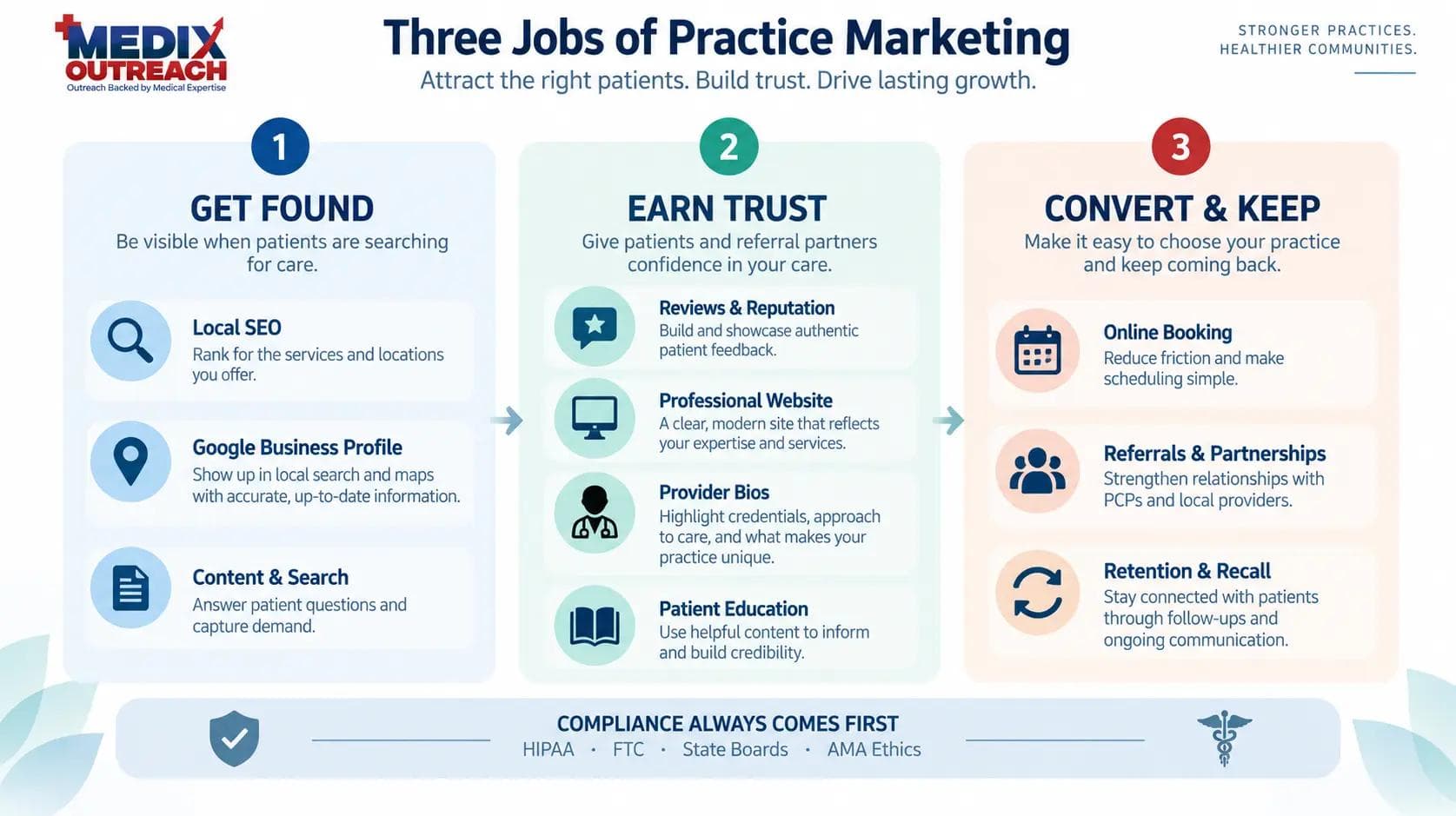 MEDIX OUTREACH
Outreach Backed by Medical Expertise

Three Jobs of Practice Marketing
Attract the right patients. Build trust. Drive lasting growth.

STRONGER PRACTICES. HEALTHIER COMMUNITIES.

1
GET FOUND
Be visible when patients are searching for care.

Local SEO
Rank for the services and locations you offer.

Google Business Profile
Show up in local search and maps with accurate, up-to-date information.

Content & Search
Answer patient questions and capture demand.

2
EARN TRUST
Give patients and referral partners confidence in your care.

Reviews & Reputation
Build and showcase authentic patient feedback.

Professional Website
A clear, modern site that reflects your expertise and services.

Provider Bios
Highlight credentials, approach to care, and what makes your practice unique.

Patient Education
Use helpful content to inform and build credibility.

3
CONVERT & KEEP
Make it easy to choose your practice and keep coming back.

Online Booking
Reduce friction and make scheduling simple.

Referrals & Partnerships
Strengthen relationships with PCPs and local providers.

Retention & Recall
Stay connected with patients through follow-ups and ongoing communication.

COMPLIANCE ALWAYS COMES FIRST
HIPAA · FTC · State Boards · AMA Ethics